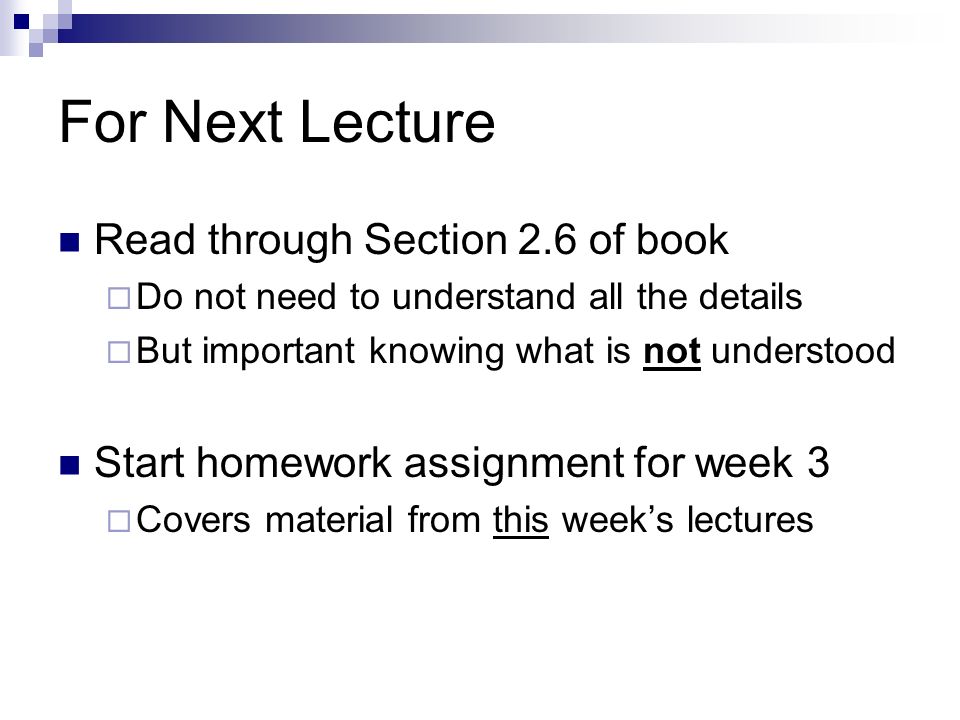 For Next Lecture

Read through Section 2.6 of book

Do not need to understand all the details

But important knowing what is not understood

Start homework assignment for week 3

Covers material from this week's lectures